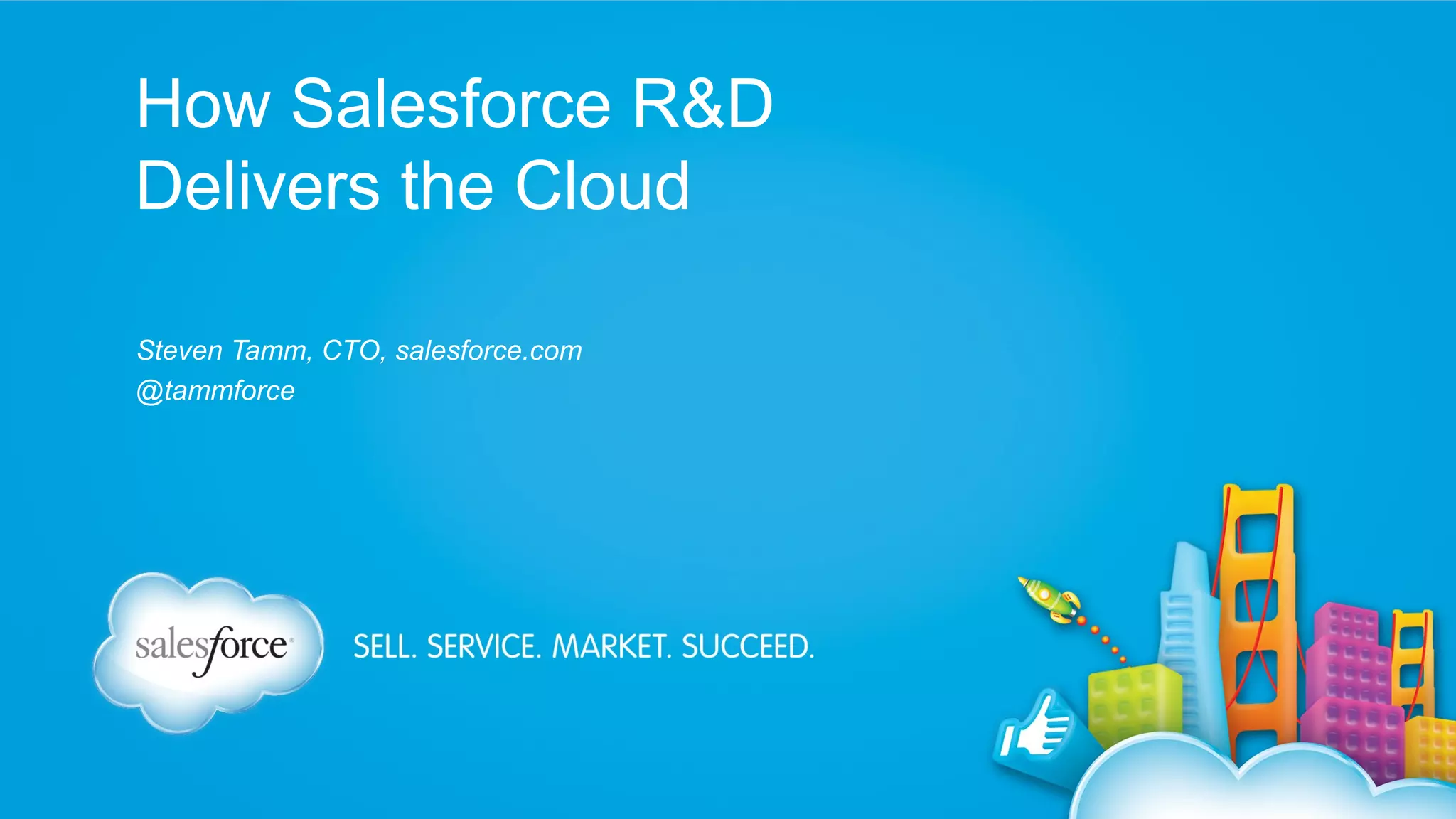 How Salesforce R&D Delivers the Cloud

Steven Tamm, CTO, salesforce.com
@tammforce

salesforce

SELL. SERVICE. MARKET. SUCCEED.